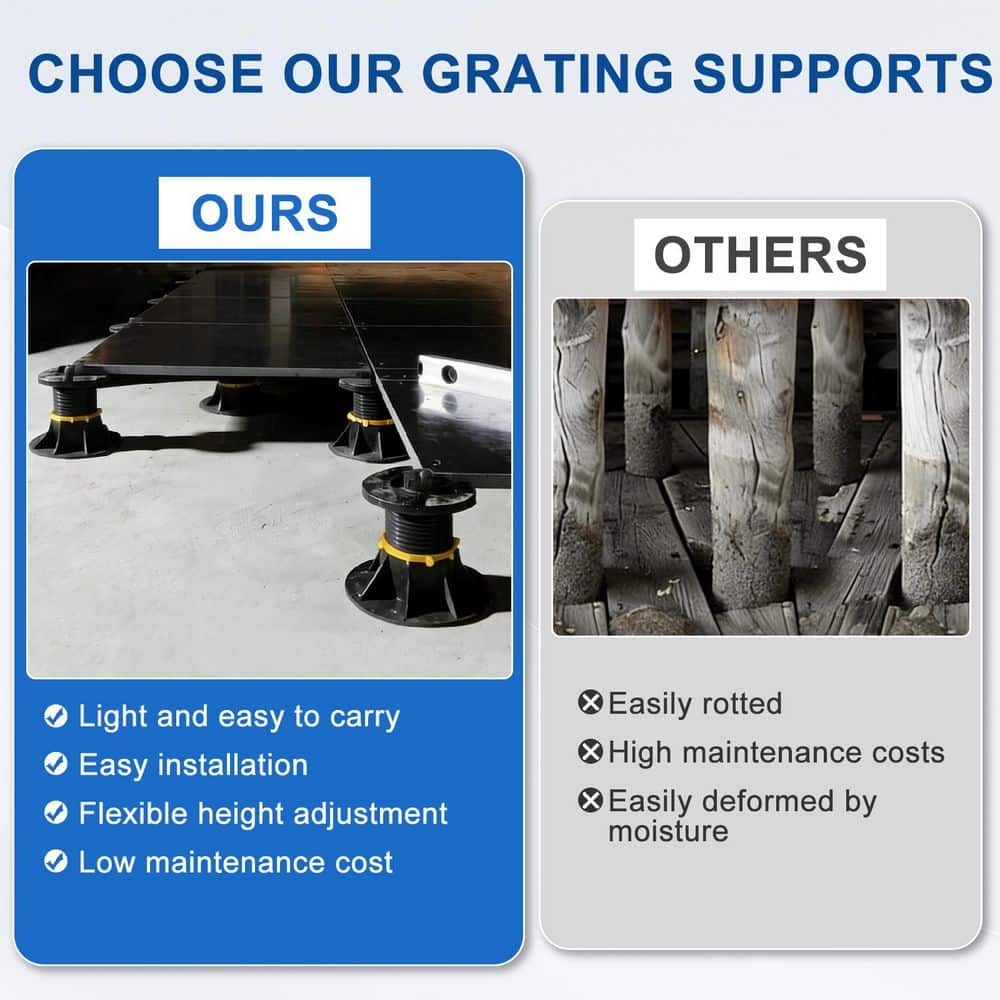 CHOOSE OUR GRATING SUPPORTS

OURS

Light and easy to carry
Easy installation
Flexible height adjustment
Low maintenance cost

OTHERS

Easily rotted
High maintenance costs
Easily deformed by moisture